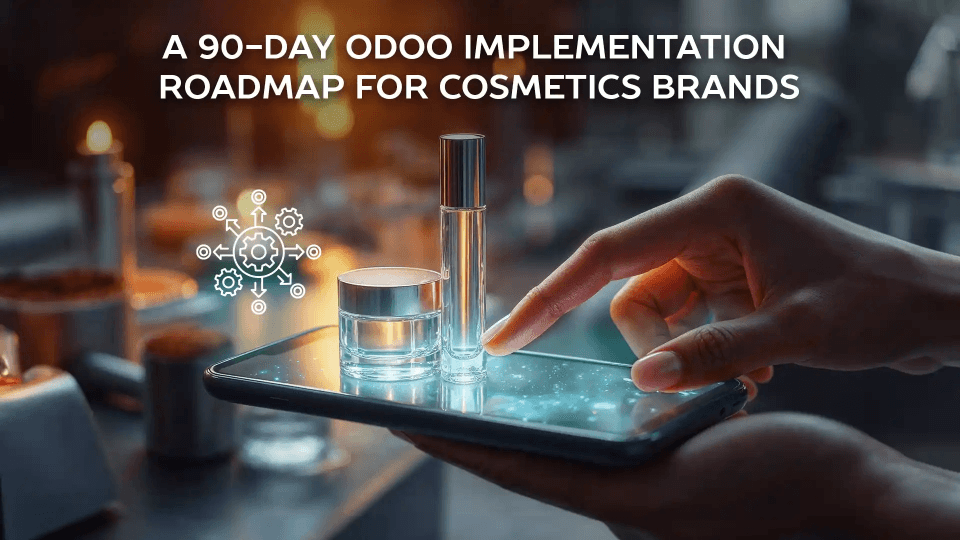 A 90-DAY ODOO IMPLEMENTATION ROADMAP FOR COSMETICS BRANDS